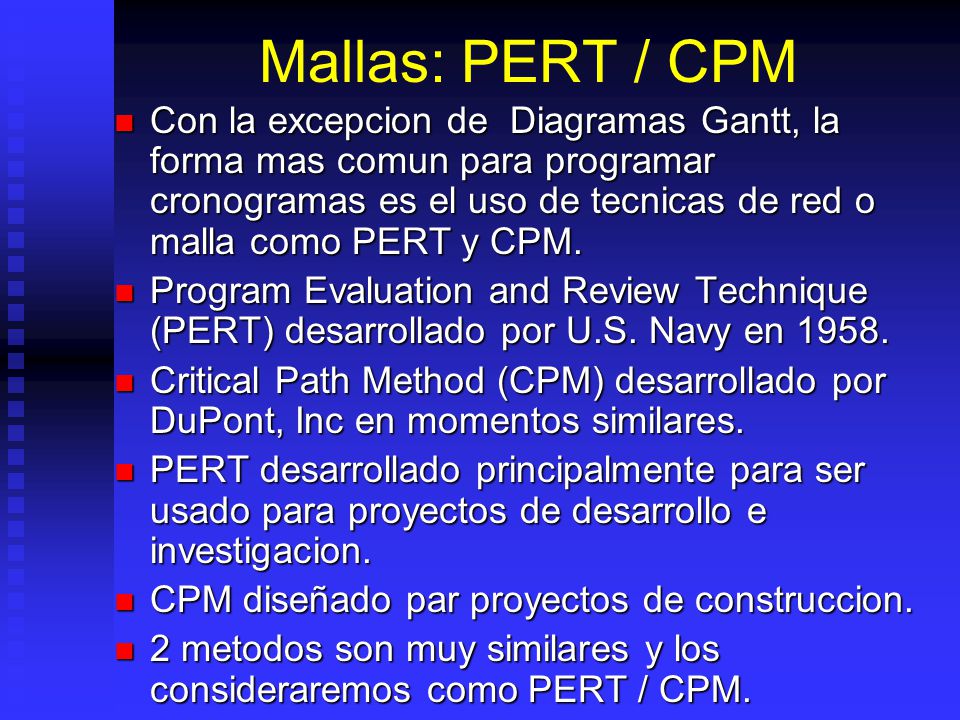 Mallas: PERT / CPM

- Con la excepcion de Diagramas Gantt, la forma mas comun para programar cronogramas es el uso de tecnicas de red o malla como PERT y CPM.
- Program Evaluation and Review Technique (PERT) desarrollado por U.S. Navy en 1958.
- Critical Path Method (CPM) desarrollado por DuPont, Inc en momentos similares.
- PERT desarrollado principalmente para ser usado para proyectos de desarrollo e investigacion.
- CPM diseñado par proyectos de construccion.
- 2 metodos son muy similares y los consideraremos como PERT / CPM.